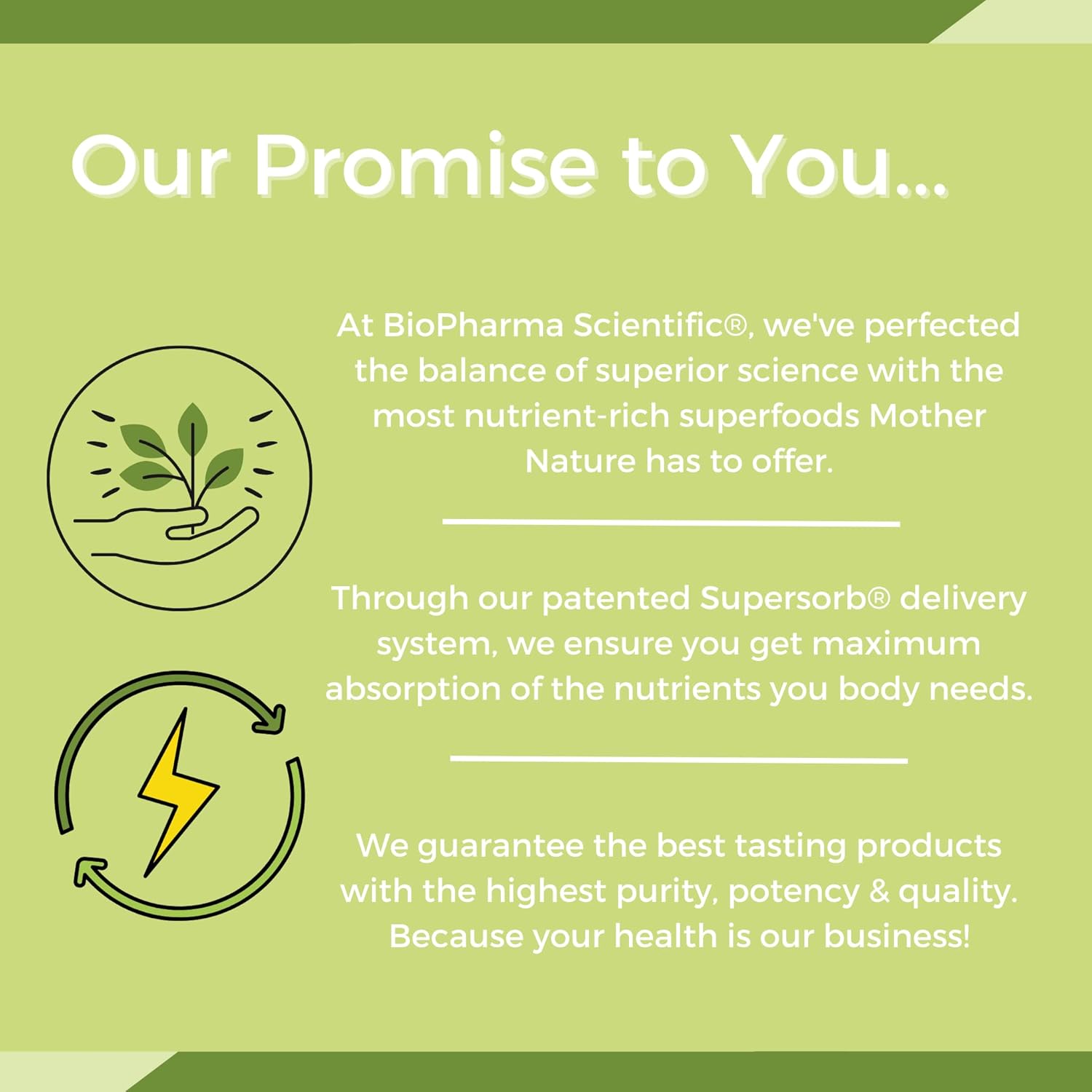 Our Promise to You...

At BioPharma Scientific®, we've perfected the balance of superior science with the most nutrient-rich superfoods Mother Nature has to offer.

Through our patented Supersorb® delivery system, we ensure you get maximum absorption of the nutrients you body needs.

We guarantee the best tasting products with the highest purity, potency & quality. Because your health is our business!